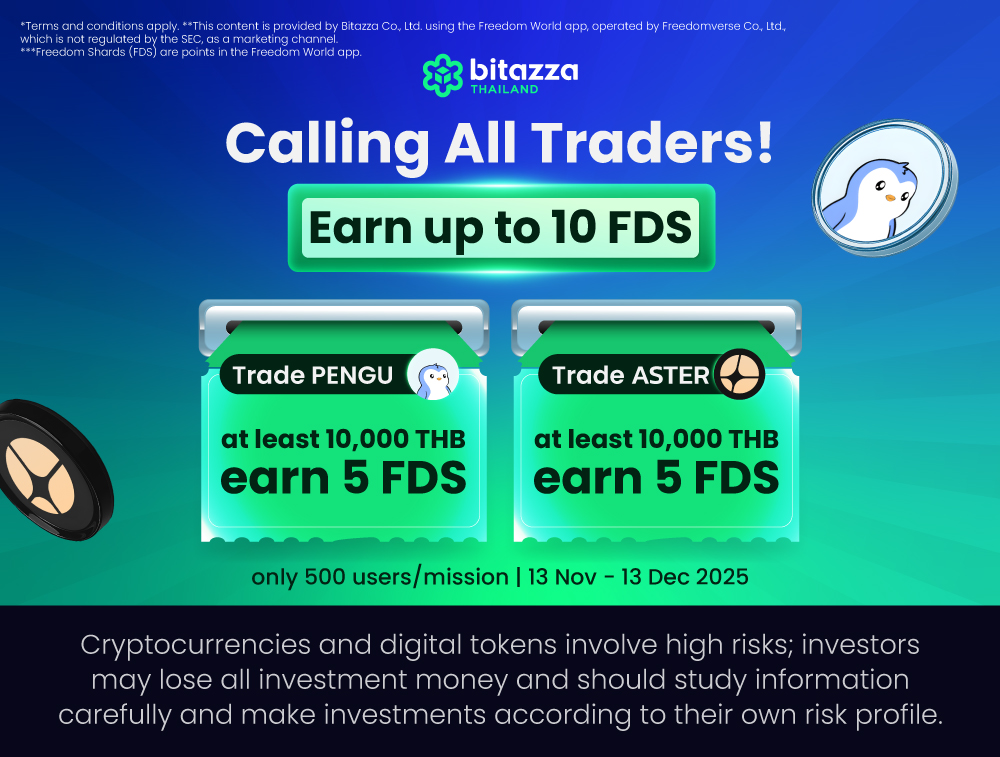 *Terms and conditions apply. **This content is provided by Bitazza Co., Ltd. using the Freedom World app, operated by Freedomverse Co., Ltd., which is not regulated by the SEC, as a marketing channel.
***Freedom Shards (FDS) are points in the Freedom World app.

bitazza
THAILAND

Calling All Traders!

Earn up to 10 FDS

Trade PENGU
at least 10,000 THB
earn 5 FDS

Trade ASTER
at least 10,000 THB
earn 5 FDS

only 500 users/mission | 13 Nov - 13 Dec 2025

Cryptocurrencies and digital tokens involve high risks; investors may lose all investment money and should study information carefully and make investments according to their own risk profile.